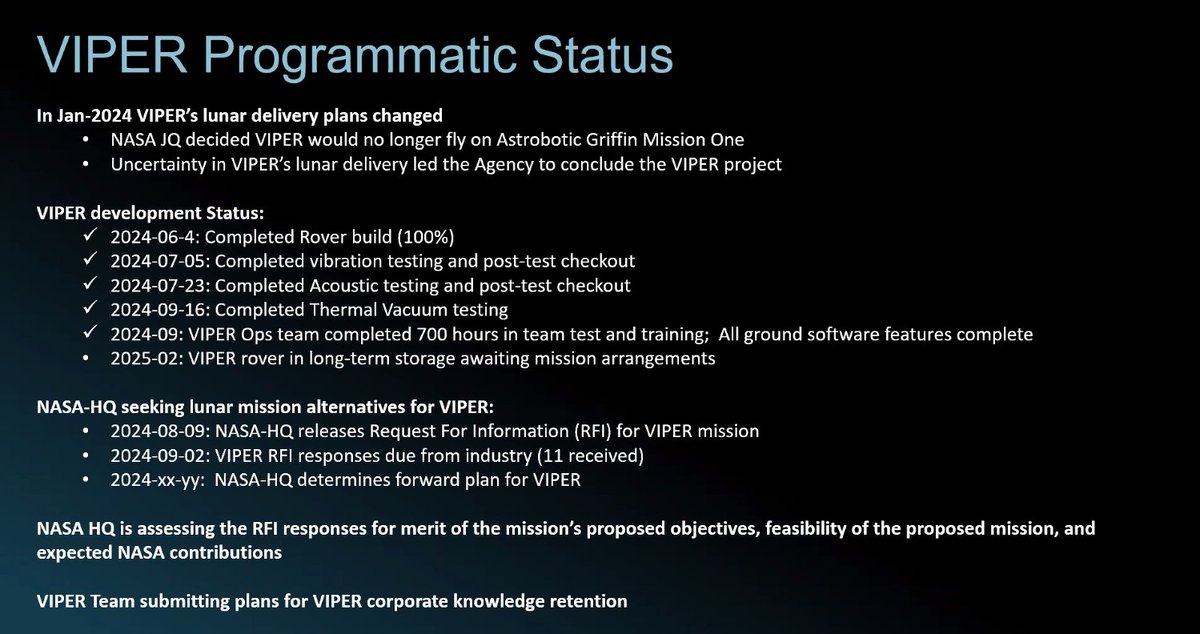 VIPER Programmatic Status

In Jan-2024 VIPER's lunar delivery plans changed
• NASA JQ decided VIPER would no longer fly on Astrobotic Griffin Mission One
• Uncertainty in VIPER's lunar delivery led the Agency to conclude the VIPER project

VIPER development Status:
✓ 2024-06-4: Completed Rover build (100%)
✓ 2024-07-05: Completed vibration testing and post-test checkout
✓ 2024-07-23: Completed Acoustic testing and post-test checkout
✓ 2024-09-16: Completed Thermal Vacuum testing
✓ 2024-09: VIPER Ops team completed 700 hours in team test and training; All ground software features complete
• 2025-02: VIPER rover in long-term storage awaiting mission arrangements

NASA-HQ seeking lunar mission alternatives for VIPER:
• 2024-08-09: NASA-HQ releases Request For Information (RFI) for VIPER mission
• 2024-09-02: VIPER RFI responses due from industry (11 received)
• 2024-xx-yy: NASA-HQ determines forward plan for VIPER

NASA HQ is assessing the RFI responses for merit of the mission's proposed objectives, feasibility of the proposed mission, and expected NASA contributions

VIPER Team submitting plans for VIPER corporate knowledge retention